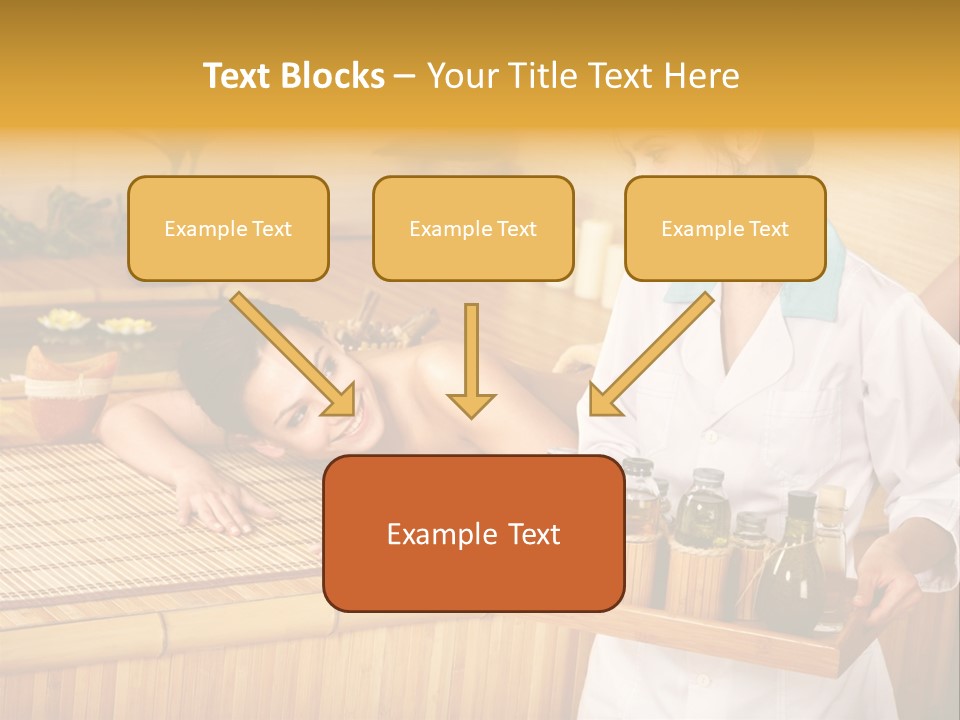 Text Blocks – Your Title Text Here

Example Text

Example Text

Example Text

Example Text